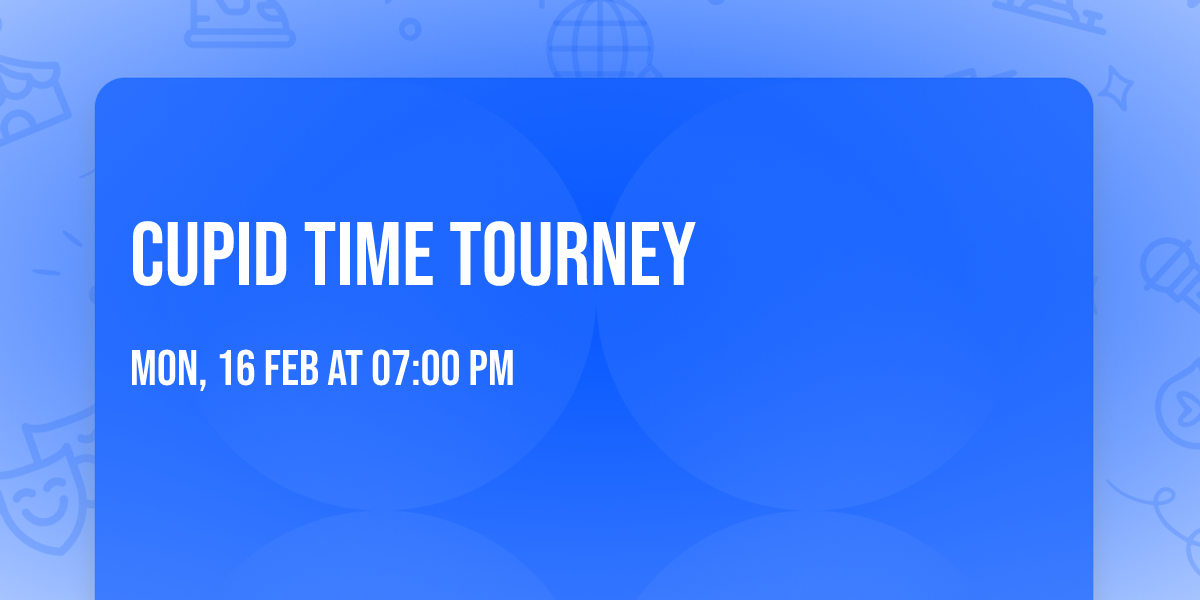 CUPID TIME TOURNEY

MON, 16 FEB AT 07:00 PM